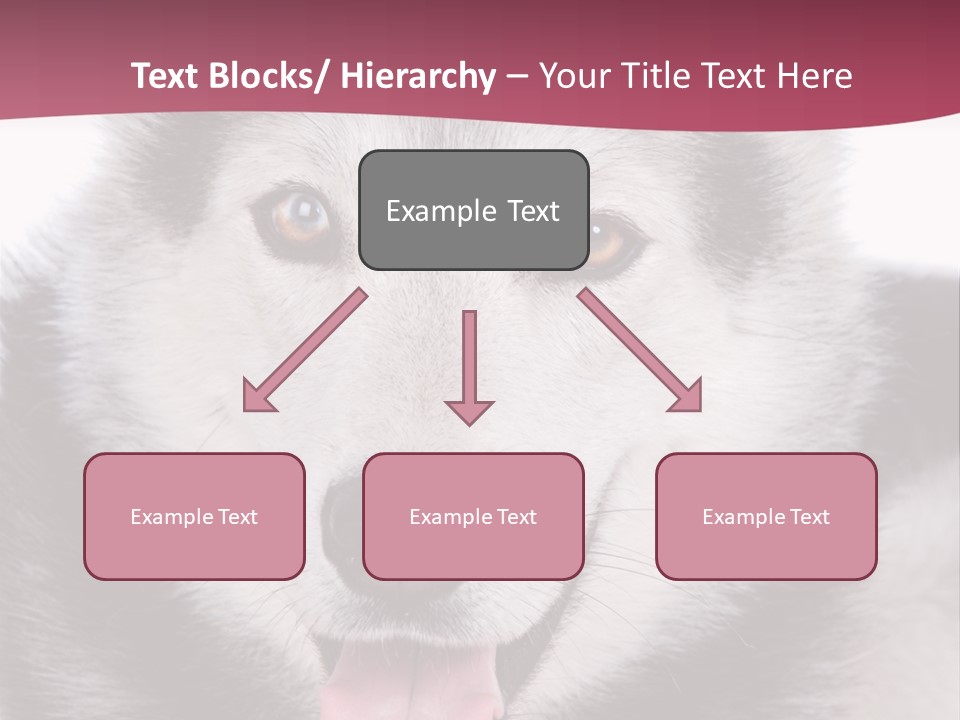 Text Blocks/ Hierarchy – Your Title Text Here

Example Text

Example Text

Example Text

Example Text